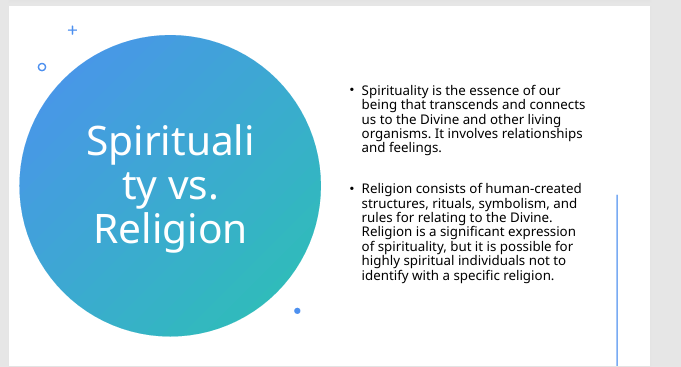 Spirituality vs. Religion

• Spirituality is the essence of our being that transcends and connects us to the Divine and other living organisms. It involves relationships and feelings.

• Religion consists of human-created structures, rituals, symbolism, and rules for relating to the Divine. Religion is a significant expression of spirituality, but it is possible for highly spiritual individuals not to identify with a specific religion.